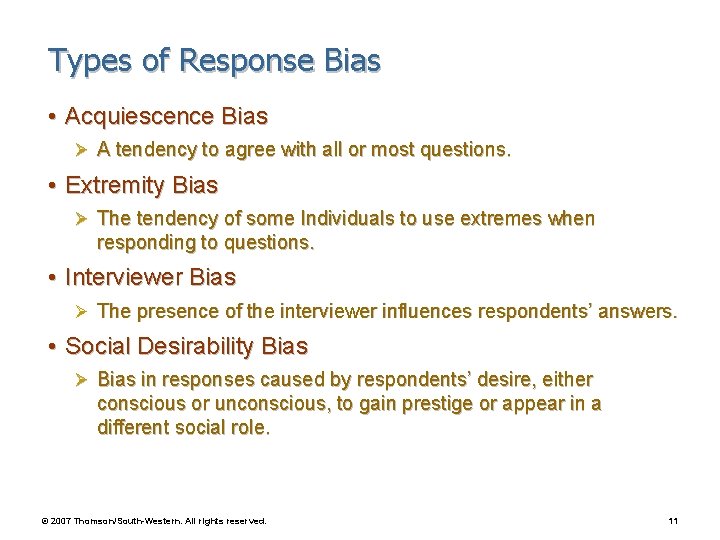 Types of Response Bias

• Acquiescence Bias
 ➢ A tendency to agree with all or most questions.

• Extremity Bias
 ➢ The tendency of some Individuals to use extremes when responding to questions.

• Interviewer Bias
 ➢ The presence of the interviewer influences respondents' answers.

• Social Desirability Bias
 ➢ Bias in responses caused by respondents' desire, either conscious or unconscious, to gain prestige or appear in a different social role.

© 2007 Thomson/South-Western. All rights reserved.

11